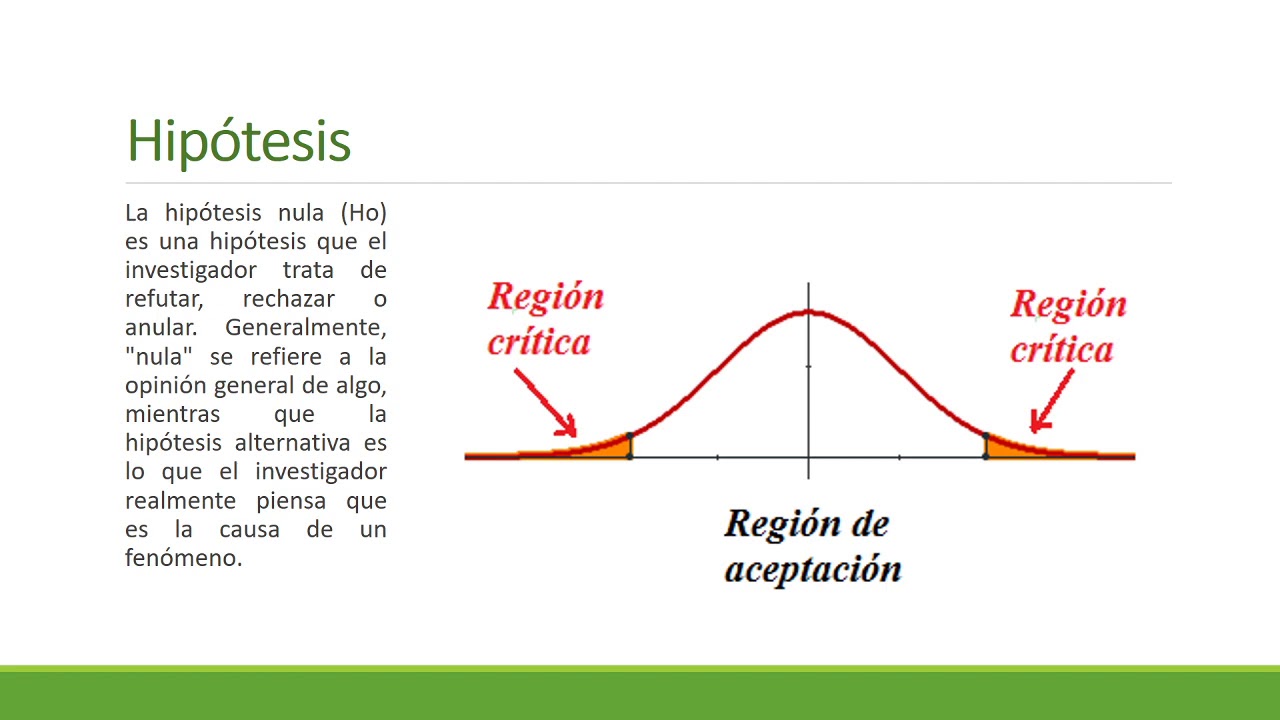 Hipótesis

La hipótesis nula (Ho) es una hipótesis que el investigador trata de refutar, rechazar o anular. Generalmente, "nula" se refiere a la opinión general de algo, mientras que la hipótesis alternativa es lo que el investigador realmente piensa que es la causa de un fenómeno.

Región crítica

Región crítica

Región de aceptación